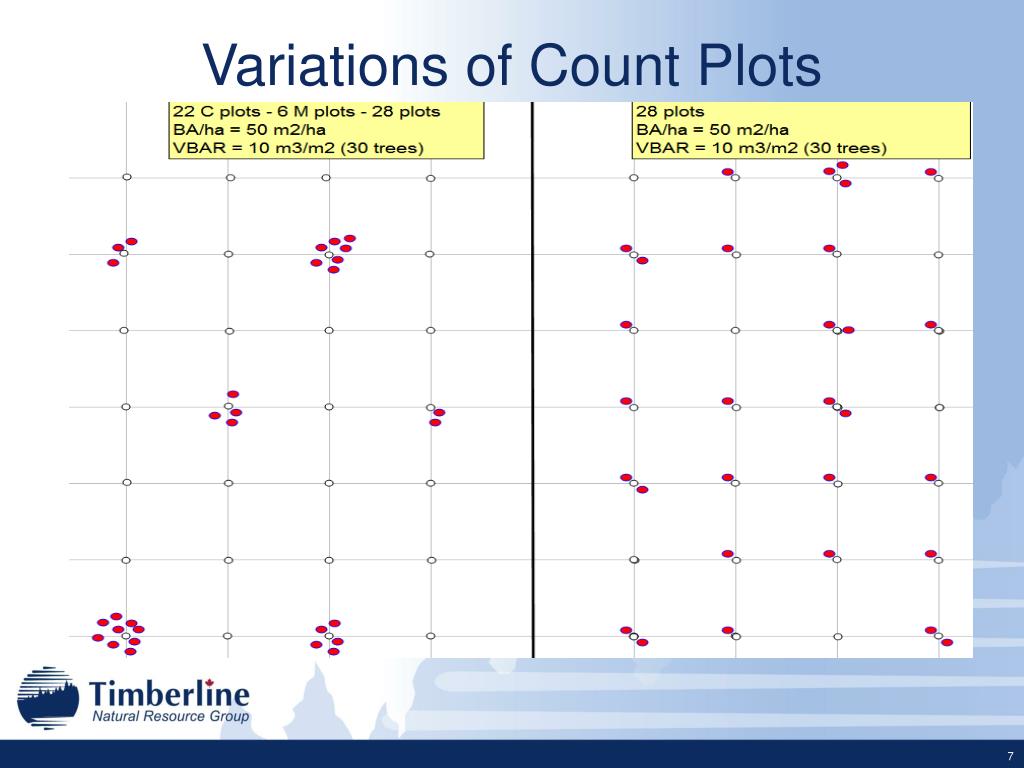 Variations of Count Plots

22 C plots - 6 M plots - 28 plots
BA/ha = 50 m2/ha
VBAR = 10 m3/m2 (30 trees)

28 plots
BA/ha = 50 m2/ha
VBAR = 10 m3/m2 (30 trees)

Timberline
Natural Resource Group

7